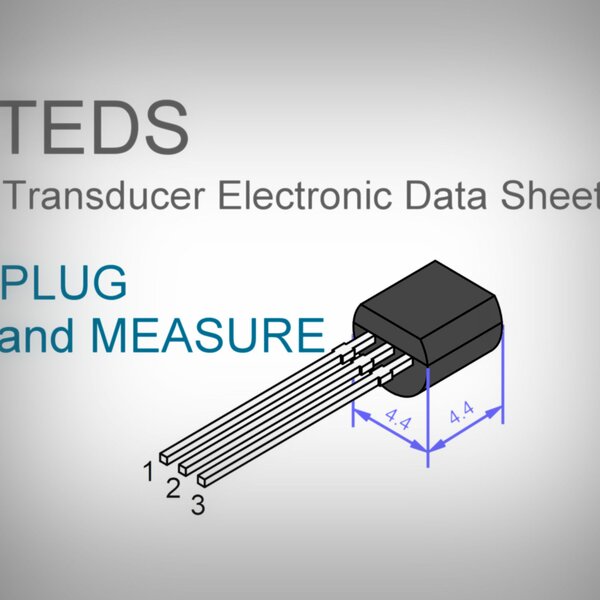 TEDS

Transducer Electronic Data Sheet

PLUG
and MEASURE

4.4
4.4

1
2
3